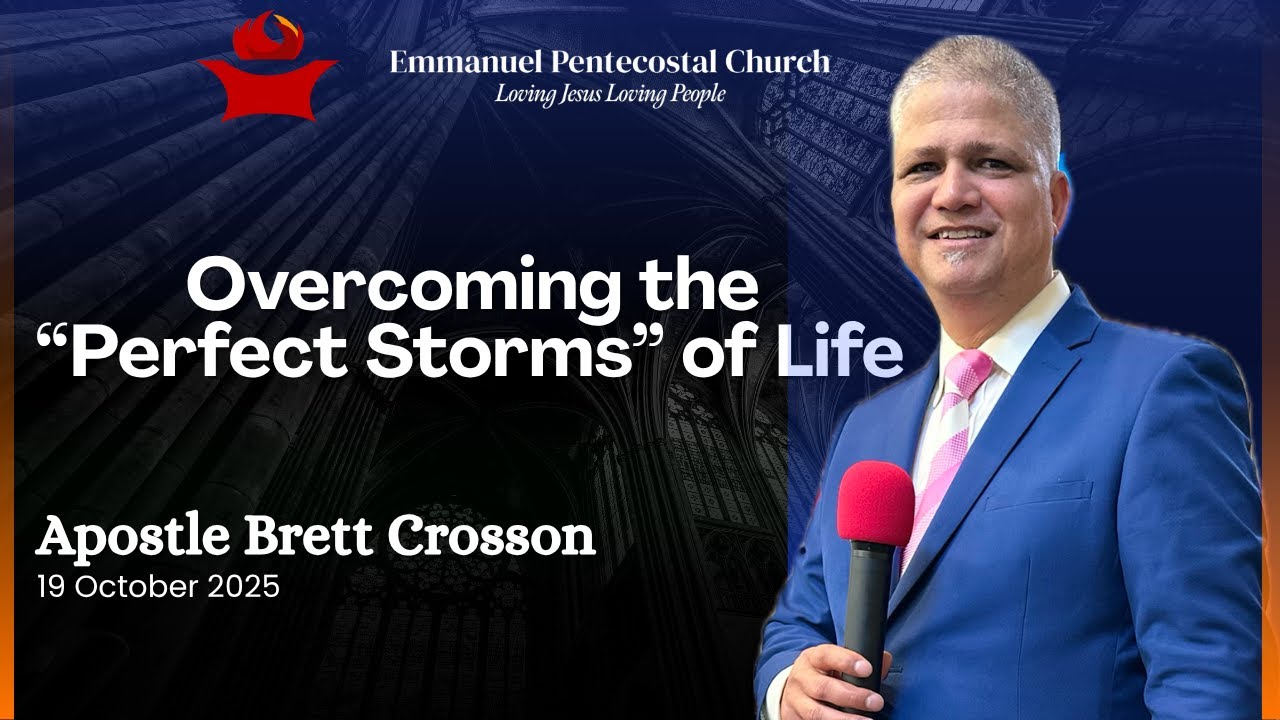 Emmanuel Pentecostal Church
Loving Jesus Loving People

Overcoming the "Perfect Storms" of Life

Apostle Brett Crosson
19 October 2025